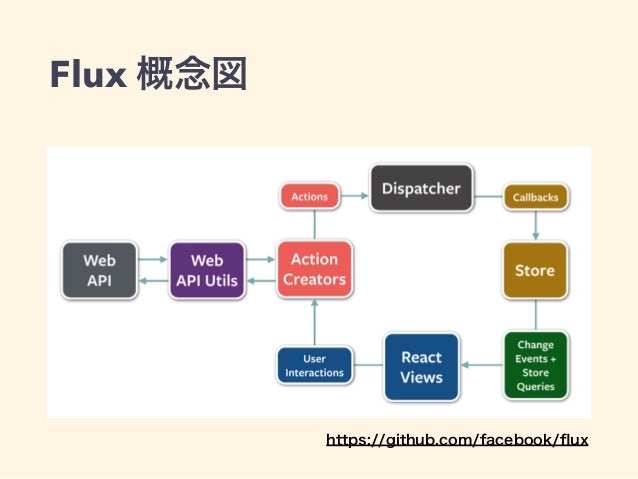 Flux 概念図

Actions

Dispatcher

Callbacks

Web API

Web API Utils

Action Creators

Store

User Interactions

React Views

Change Events + Store Queries

https://github.com/facebook/flux